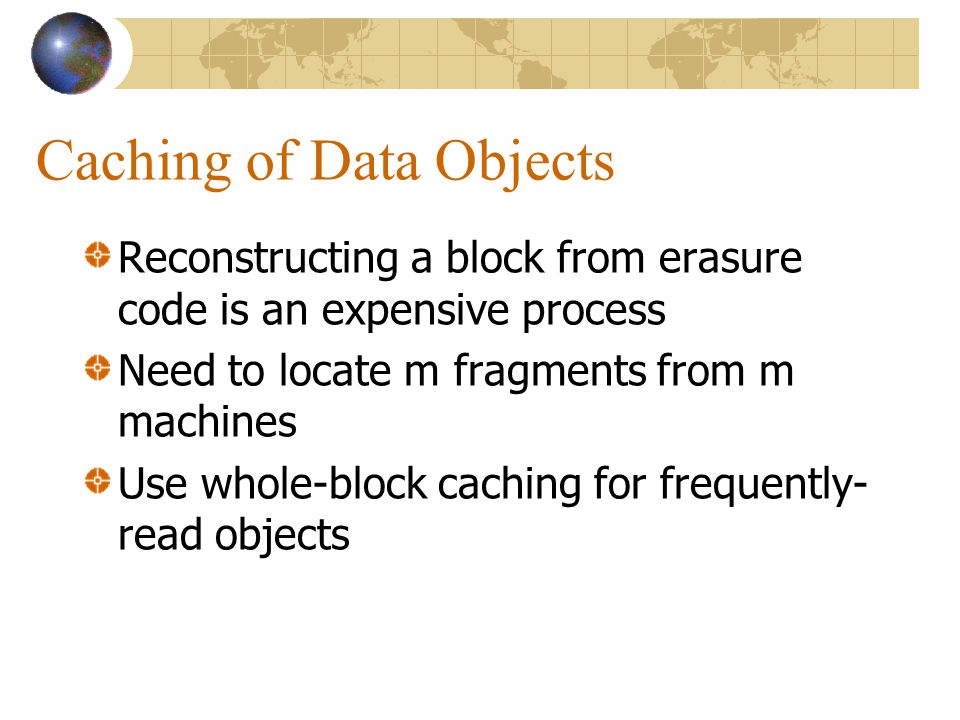 Caching of Data Objects

Reconstructing a block from erasure code is an expensive process

Need to locate m fragments from m machines

Use whole-block caching for frequently-read objects